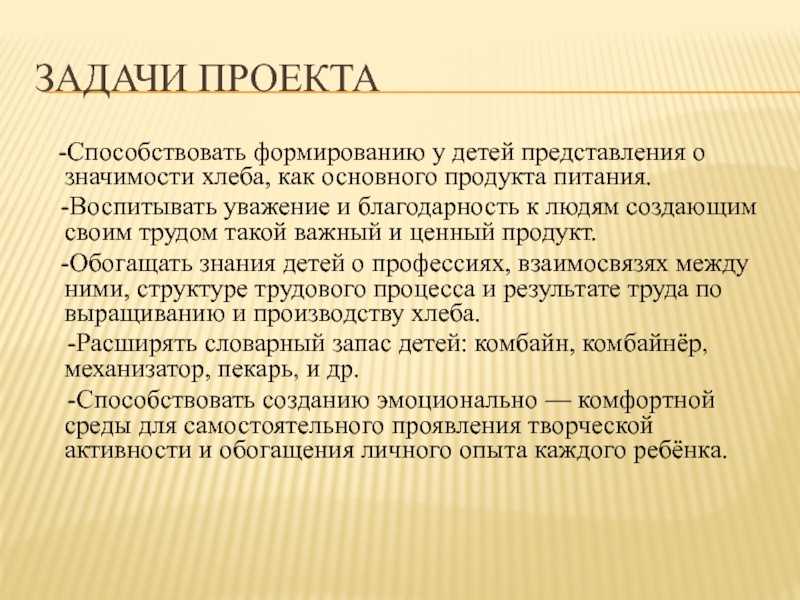 ЗАДАЧИ ПРОЕКТА

-Способствовать формированию у детей представления о значимости хлеба, как основного продукта питания.

-Воспитывать уважение и благодарность к людям создающим своим трудом такой важный и ценный продукт.

-Обогащать знания детей о профессиях, взаимосвязях между ними, структуре трудового процесса и результате труда по выращиванию и производству хлеба.

-Расширять словарный запас детей: комбайн, комбайнёр, механизатор, пекарь, и др.

-Способствовать созданию эмоционально — комфортной среды для самостоятельного проявления творческой активности и обогащения личного опыта каждого ребёнка.